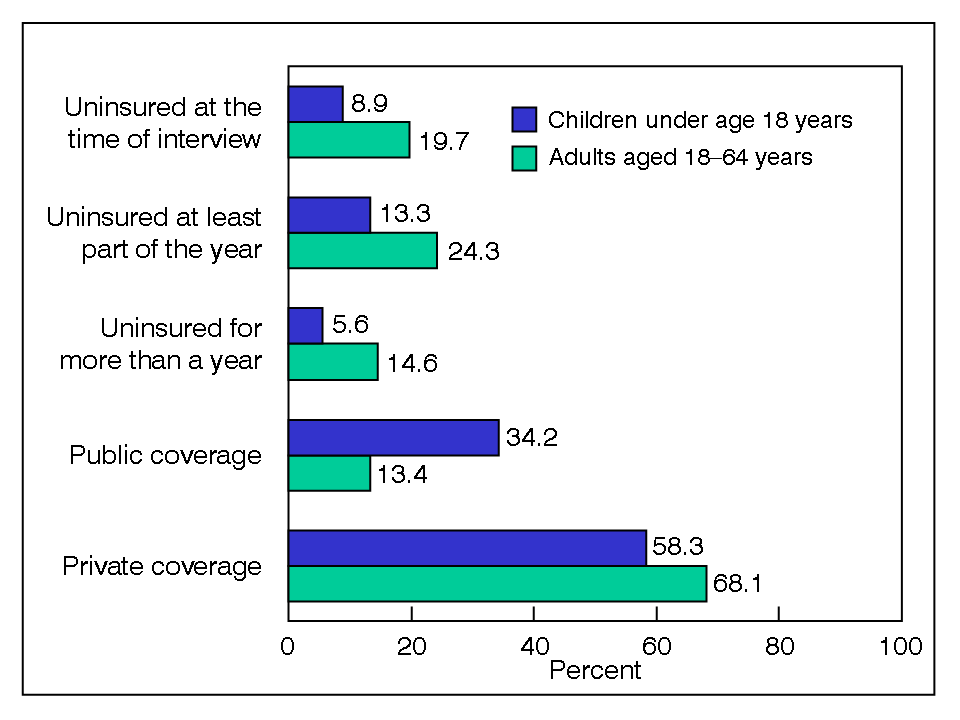 Children under age 18 years
Adults aged 18–64 years

Uninsured at the time of interview
8.9
19.7

Uninsured at least part of the year
13.3
24.3

Uninsured for more than a year
5.6
14.6

Public coverage
34.2
13.4

Private coverage
58.3
68.1

0
20
40
60
80
100
Percent